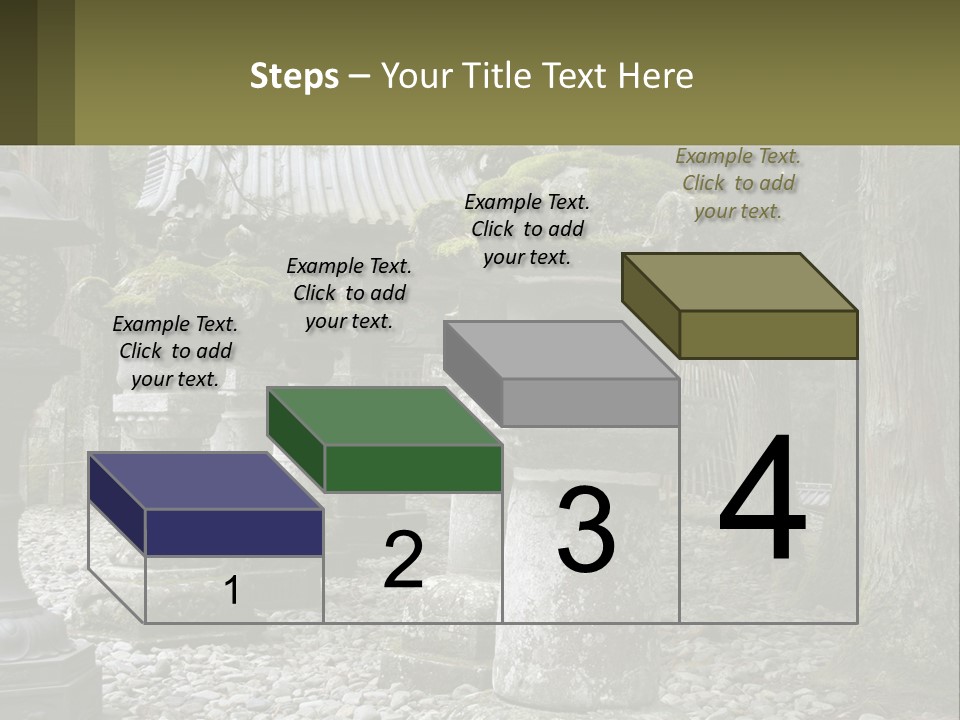 Steps – Your Title Text Here

Example Text. Click to add your text.

Example Text. Click to add your text.

Example Text. Click to add your text.

Example Text. Click to add your text.

1

2

3

4